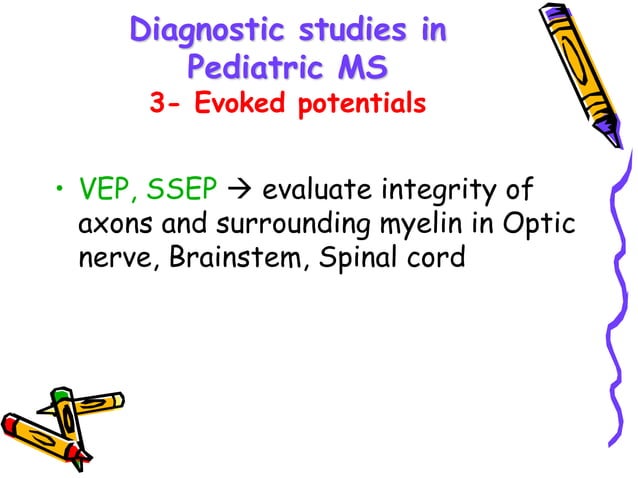 Diagnostic studies in Pediatric MS
3- Evoked potentials

• VEP, SSEP → evaluate integrity of axons and surrounding myelin in Optic nerve, Brainstem, Spinal cord